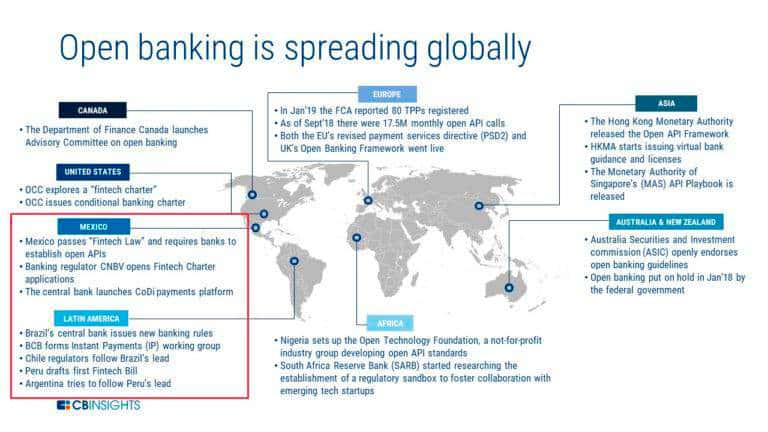 Open banking is spreading globally

CANADA

• The Department of Finance Canada launches Advisory Committee on open banking

UNITED STATES

• OCC explores a "fintech charter"
• OCC issues conditional banking charter

MEXICO

• Mexico passes "Fintech Law" and requires banks to establish open APIs
• Banking regulator CNBV opens Fintech Charter applications
• The central bank launches CoDi payments platform

LATIN AMERICA

• Brazil's central bank issues new banking rules
• BCB forms Instant Payments (IP) working group
• Chile regulators follow Brazil's lead
• Peru drafts first Fintech Bill
• Argentina tries to follow Peru's lead

EUROPE

• In Jan'19 the FCA reported 80 TPPs registered
• As of Sept'18 there were 17.5M monthly open API calls
• Both the EU's revised payment services directive (PSD2) and UK's Open Banking Framework went live

AFRICA

• Nigeria sets up the Open Technology Foundation, a not-for-profit industry group developing open API standards
• South Africa Reserve Bank (SARB) started researching the establishment of a regulatory sandbox to foster collaboration with emerging tech startups

ASIA

• The Hong Kong Monetary Authority released the Open API Framework
• HKMA starts issuing virtual bank guidance and licenses
• The Monetary Authority of Singapore's (MAS) API Playbook is released

AUSTRALIA & NEW ZEALAND

• Australia Securities and Investment commission (ASIC) openly endorses open banking guidelines
• Open banking put on hold in Jan'18 by the federal government

CBINSIGHTS